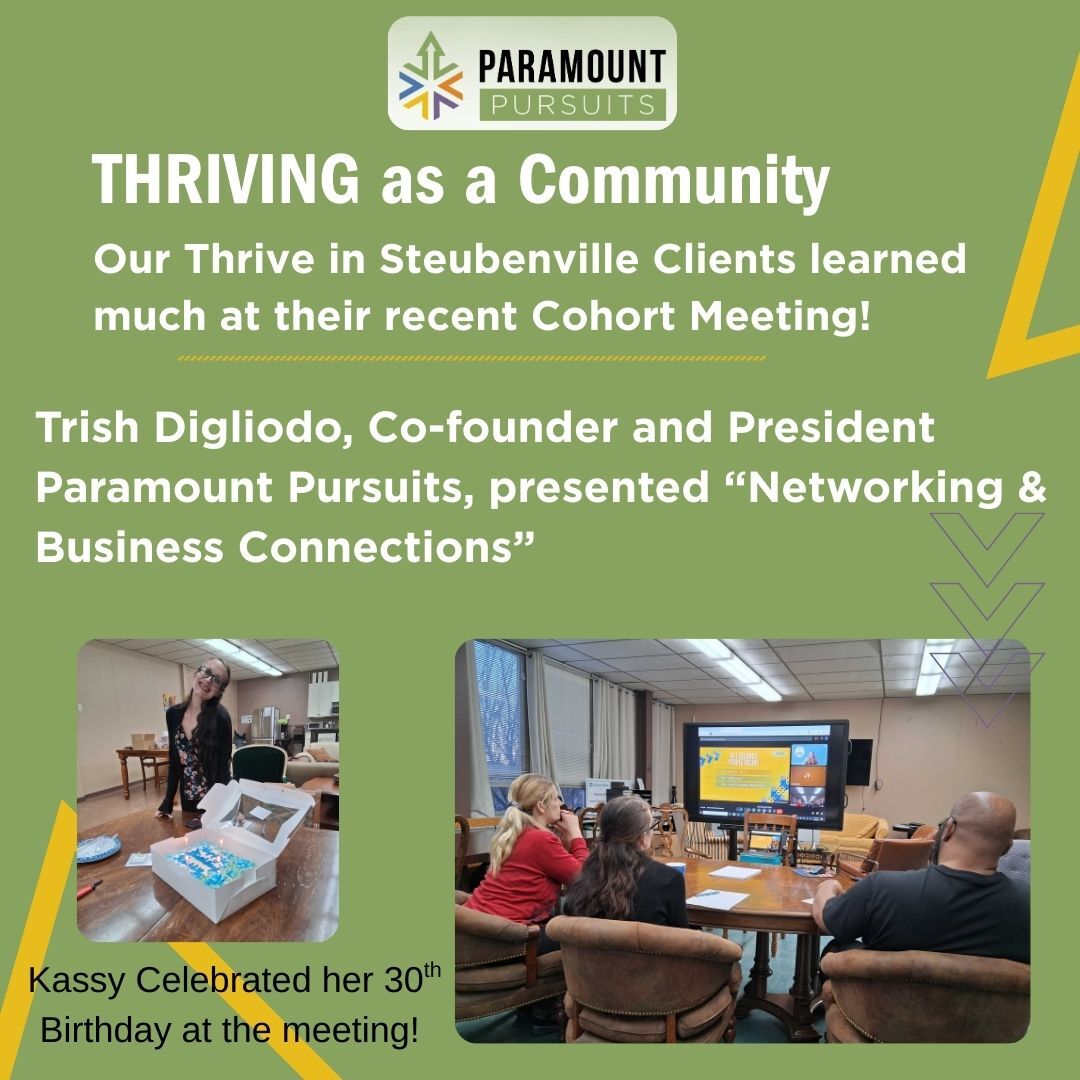 PARAMOUNT PURSUITS

THRIVING as a Community

Our Thrive in Steubenville Clients learned much at their recent Cohort Meeting!

Trish Digliodo, Co-founder and President Paramount Pursuits, presented “Networking & Business Connections”

Kassy Celebrated her 30$^{th}$ Birthday at the meeting!